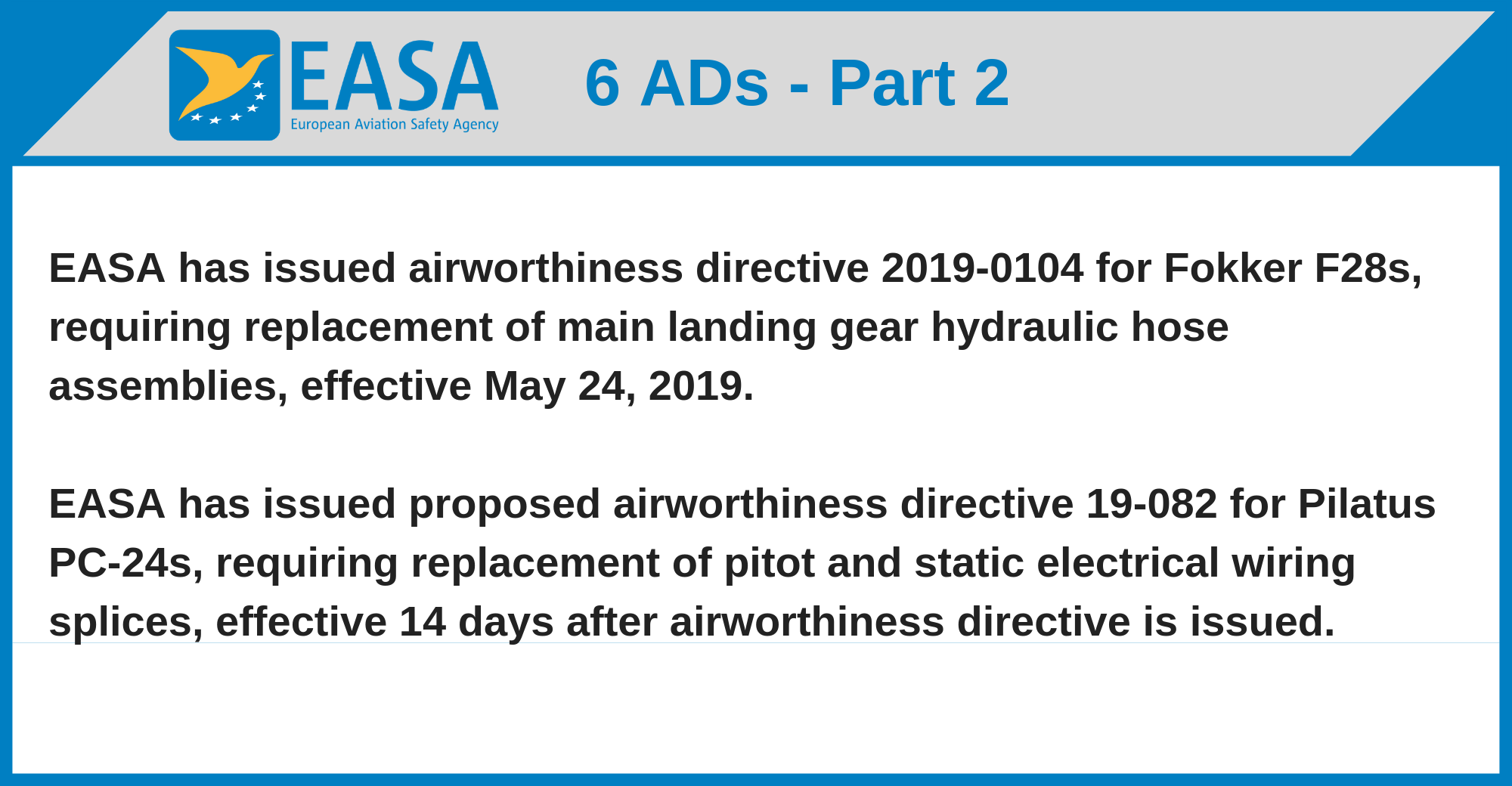 EASA
European Aviation Safety Agency

6 ADs - Part 2

EASA has issued airworthiness directive 2019-0104 for Fokker F28s, requiring replacement of main landing gear hydraulic hose assemblies, effective May 24, 2019.

EASA has issued proposed airworthiness directive 19-082 for Pilatus PC-24s, requiring replacement of pitot and static electrical wiring splices, effective 14 days after airworthiness directive is issued.